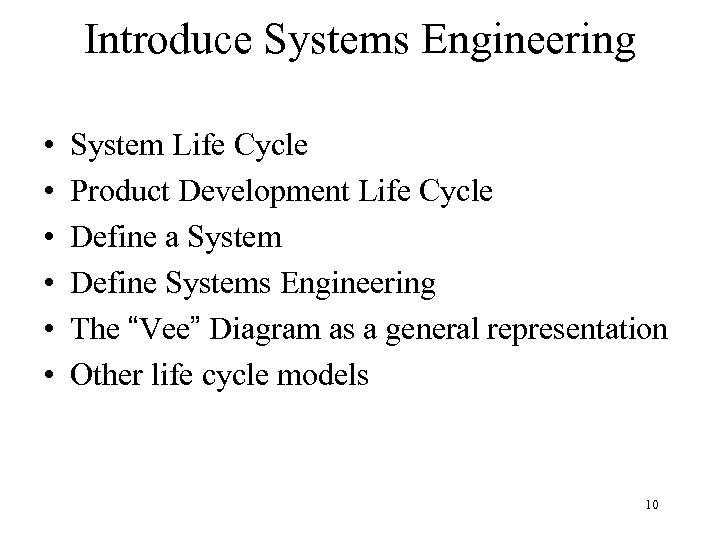 Introduce Systems Engineering

• System Life Cycle
• Product Development Life Cycle
• Define a System
• Define Systems Engineering
• The “Vee” Diagram as a general representation
• Other life cycle models

10